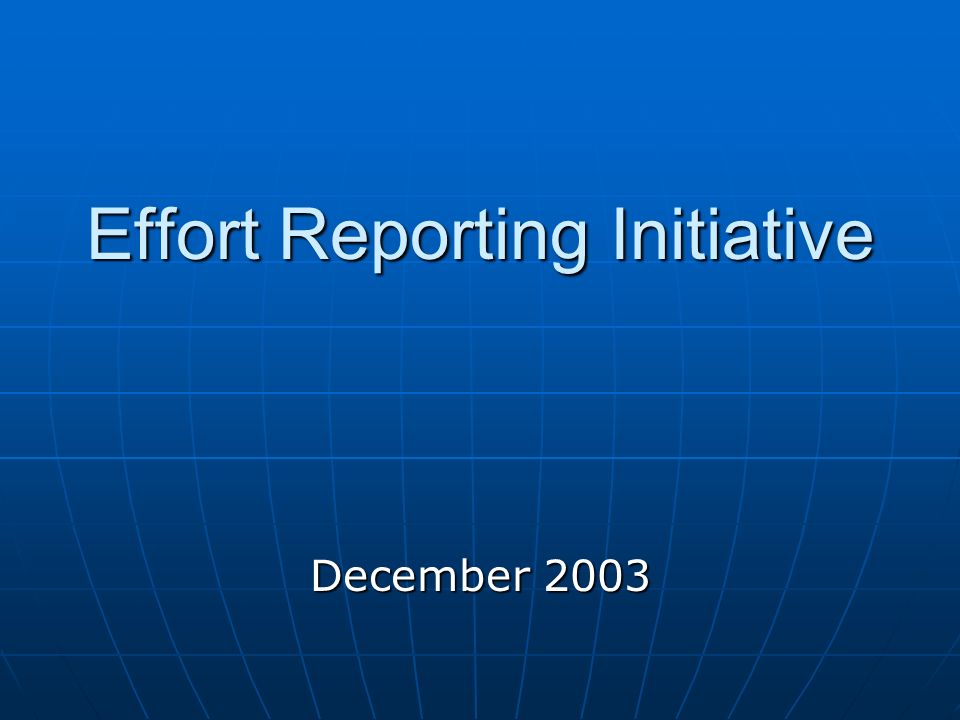 Effort Reporting Initiative

December 2003